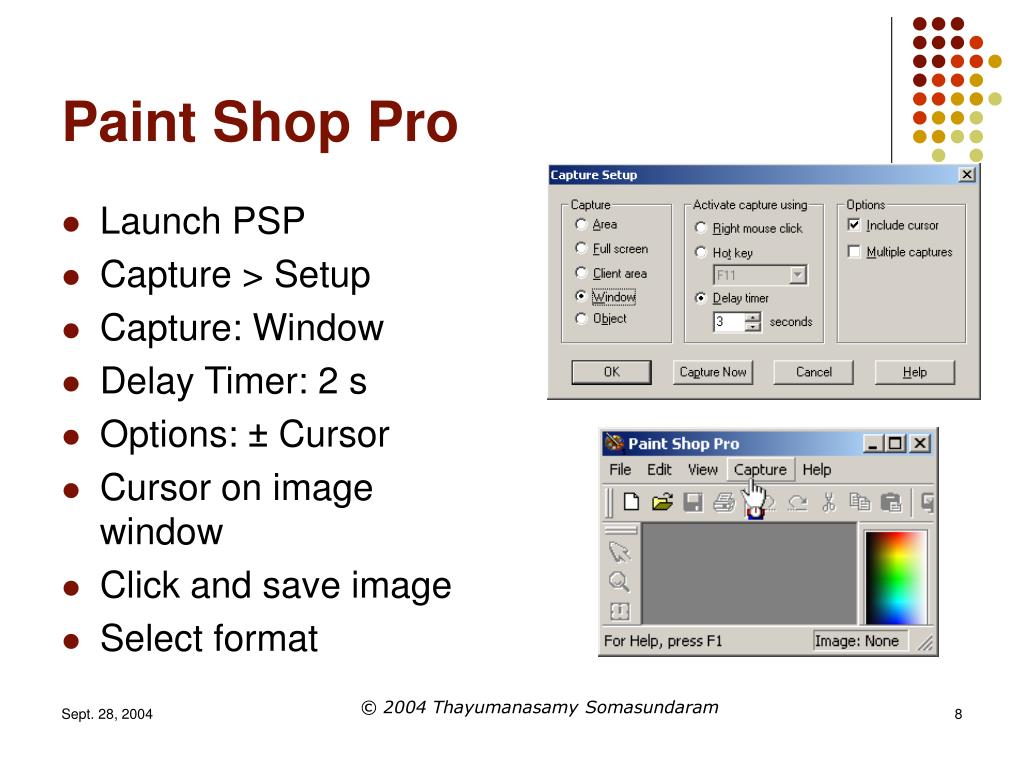 Paint Shop Pro

- Launch PSP
- Capture > Setup
- Capture: Window
- Delay Timer: 2 s
- Options: ± Cursor
- Cursor on image window
- Click and save image
- Select format

Capture Setup

Capture
Area
Full screen
Client area
Window
Object

Activate capture using
Right mouse click
Hot key
F11
Delay timer
3 seconds

Options
Include cursor
Multiple captures

OK
Capture Now
Cancel
Help

Paint Shop Pro
File Edit View Capture Help
For Help, press F1
Image: None

Sept. 28, 2004
© 2004 Thayumanasamy Somasundaram
8